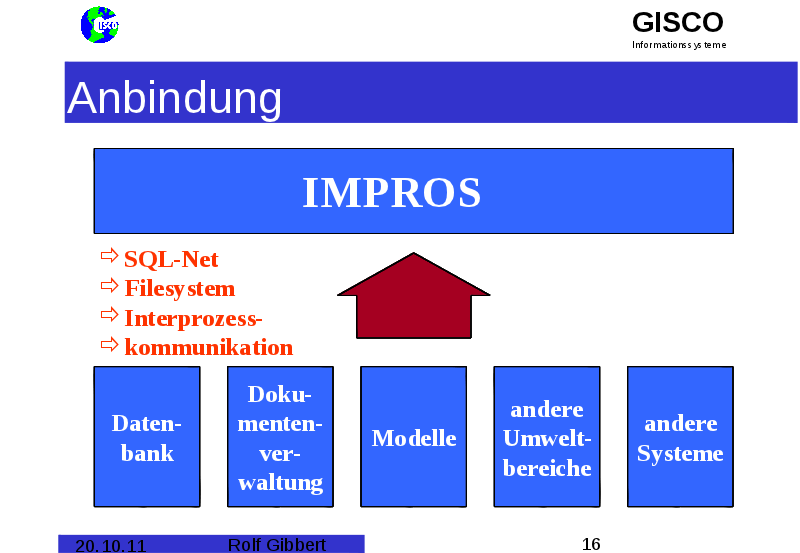 GISCO

GISCO
Informationssysteme

Anbindung

IMPROS

⇨ SQL-Net
⇨ Filesystem
⇨ Interprozess-
⇨ kommunikation

Datenbank

Dokumentenverwaltung

Modelle

andere Umweltbereiche

andere Systeme

20.10.11 Rolf Gibbert 16